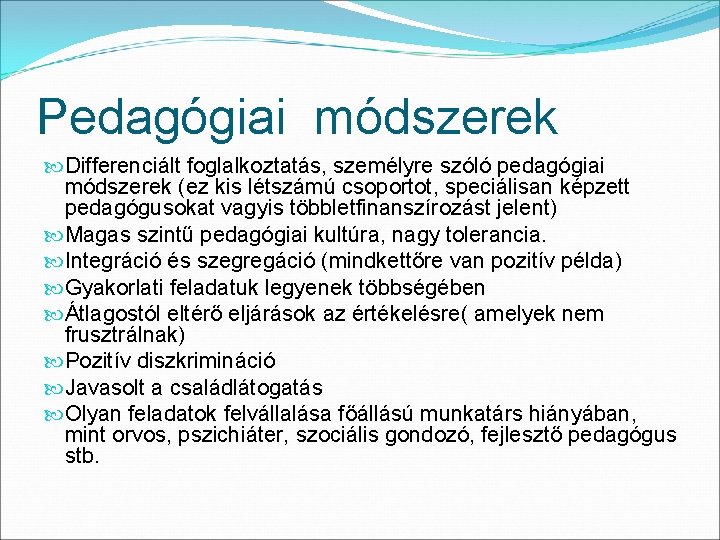 Pedagógiai módszerek

Differenciált foglalkoztatás, személyre szóló pedagógiai módszerek (ez kis létszámú csoportot, speciálisan képzett pedagógusokat vagyis többletfinanszírozást jelent)

Magas szintű pedagógiai kultúra, nagy tolerancia.

Integráció és szegregáció (mindkettőre van pozitív példa)

Gyakorlati feladatuk legyenek többségében

Átlagostól eltérő eljárások az értékelésre( amelyek nem frusztrálnak)

Pozitív diszkrimináció

Javasolt a családlátogatás

Olyan feladatok felvállalása főállású munkatárs hiányában, mint orvos, pszichiáter, szociális gondozó, fejlesztő pedagógus stb.